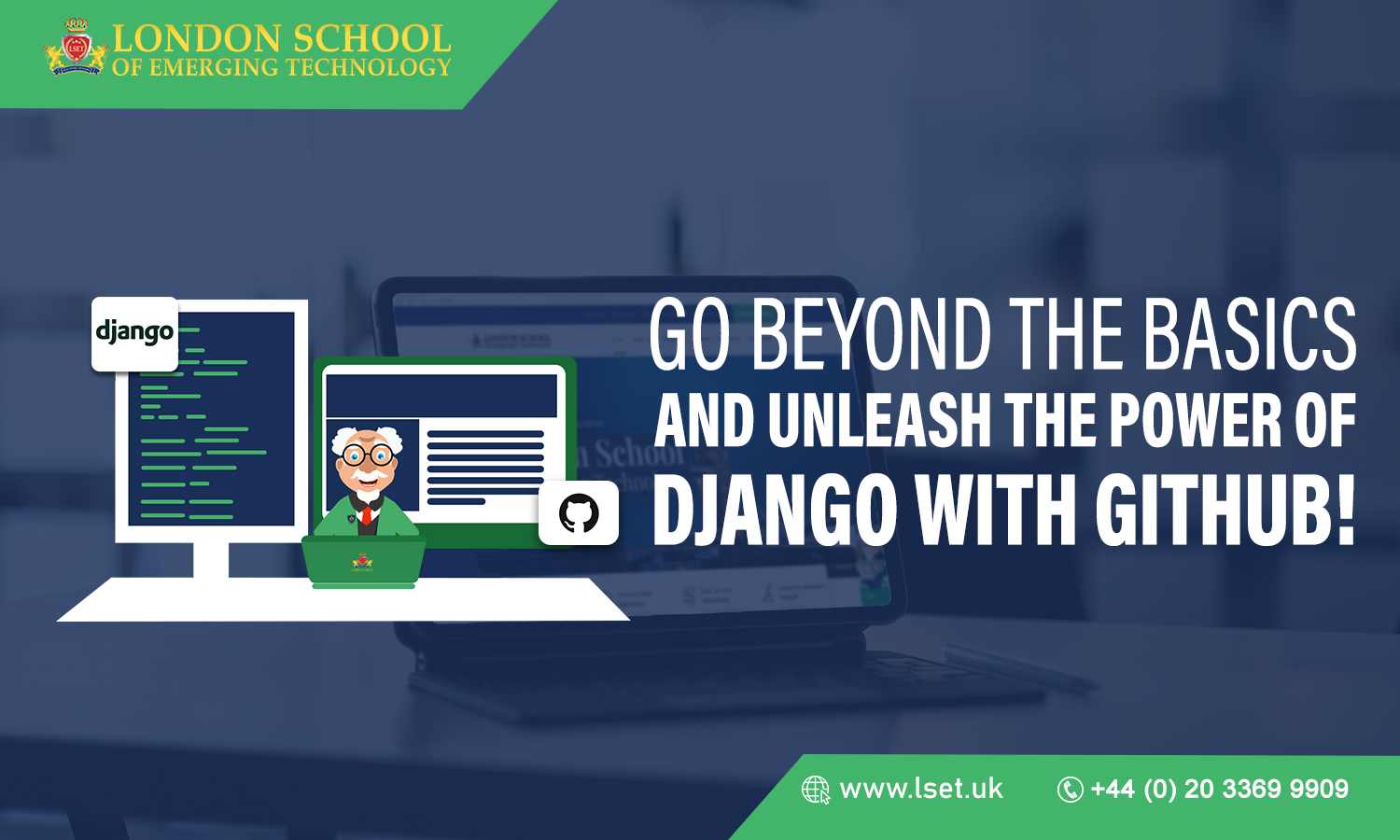 LSET
LONDON SCHOOL
OF EMERGING TECHNOLOGY

django

GO BEYOND THE BASICS
AND UNLEASH THE POWER OF
DJANGO WITH GITHUB!

www.lset.uk
+44 (0) 20 3369 9909